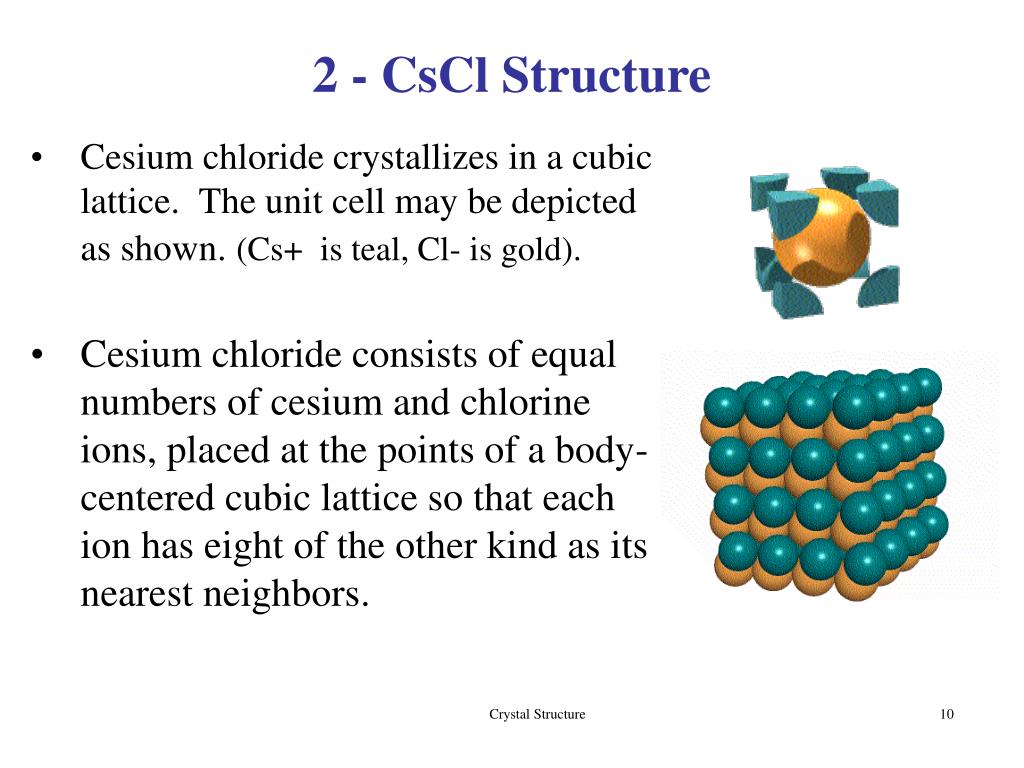 2 - CsCl Structure

• Cesium chloride crystallizes in a cubic lattice. The unit cell may be depicted as shown. (Cs+ is teal, Cl- is gold).

• Cesium chloride consists of equal numbers of cesium and chlorine ions, placed at the points of a body-centered cubic lattice so that each ion has eight of the other kind as its nearest neighbors.

Crystal Structure

10